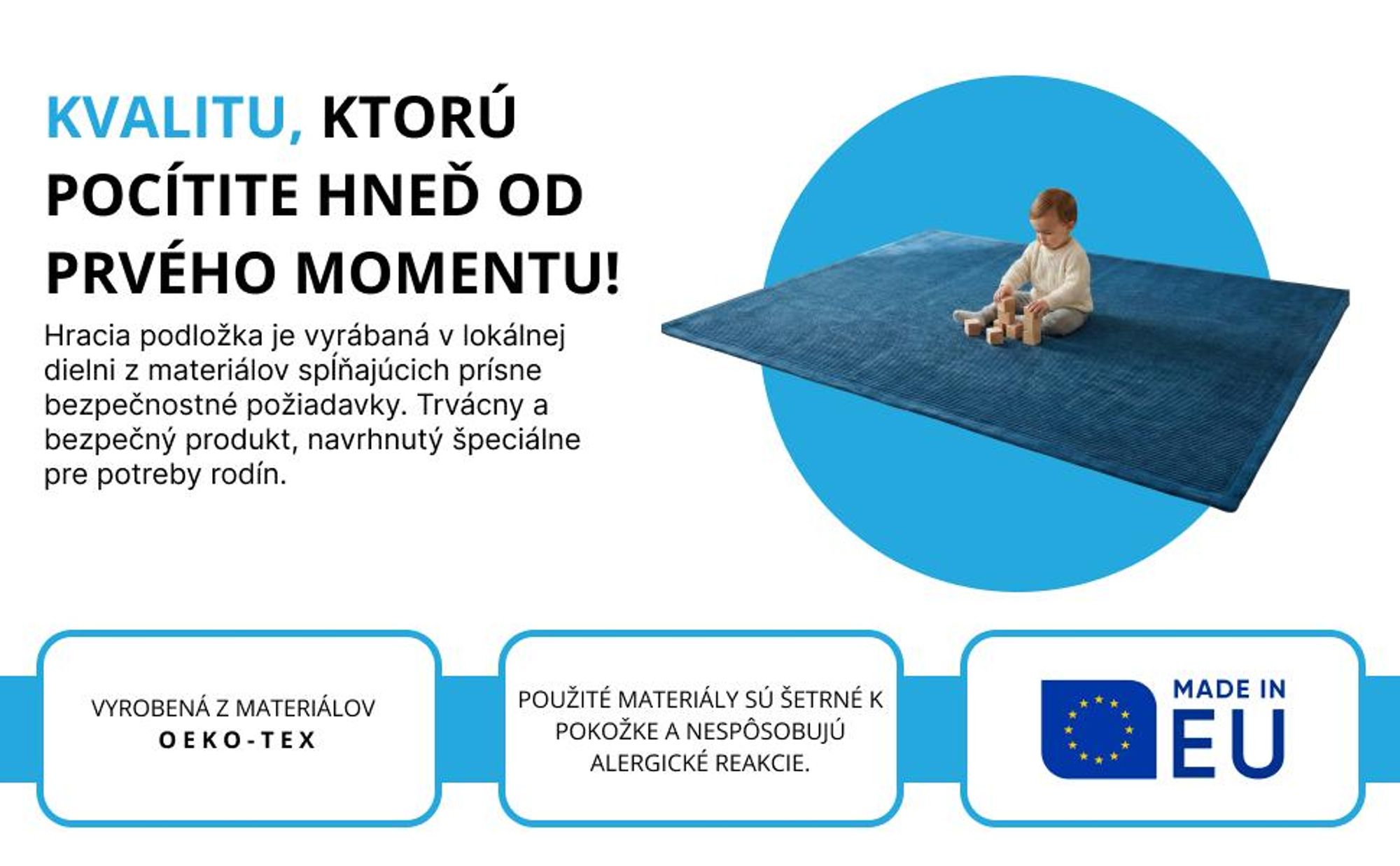 KVALITU, KTORÚ POCÍTITE HNEĎ OD PRVÉHO MOMENTU!

Hracia podložka je vyrábaná v lokálnej dielni z materiálov spĺňajúcich prísne bezpečnostné požiadavky. Trvácny a bezpečný produkt, navrhnutý špeciálne pre potreby rodín.

VYROBENÁ Z MATERIÁLOV
OEKO-TEX

POUŽITÉ MATERIÁLY SÚ ŠETRNÉ K POKOŽKE A NESPÔSOBUJÚ ALERGICKÉ REAKCIE.

MADE IN
EU